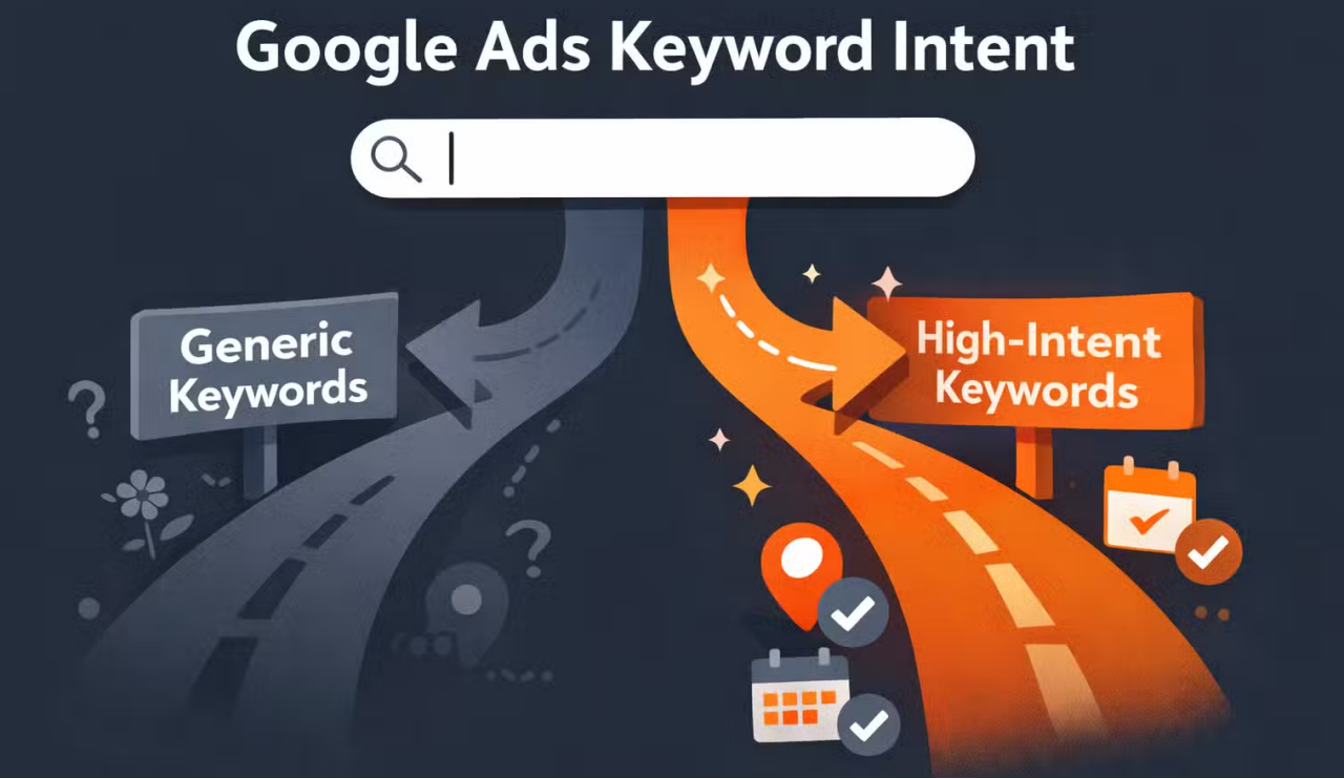 Google Ads Keyword Intent

Generic Keywords

High-Intent Keywords